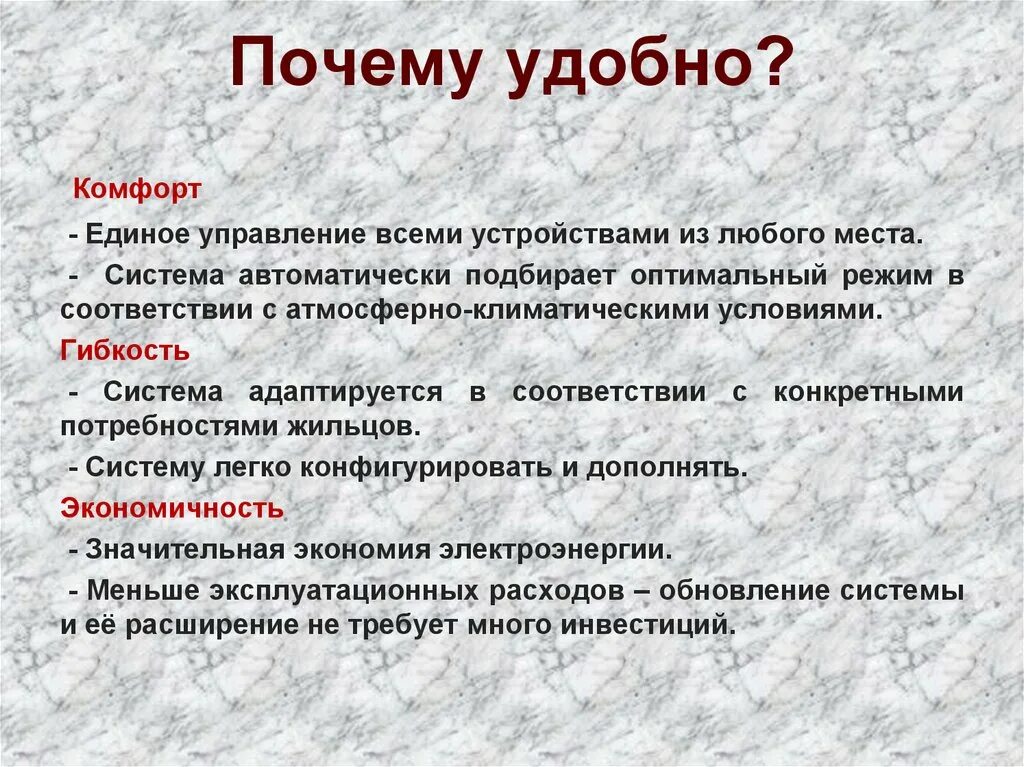 Почему удобно?

Комфорт

- Единое управление всеми устройствами из любого места.

- Система автоматически подбирает оптимальный режим в соответствии с атмосферно-климатическими условиями.

Гибкость

- Система адаптируется в соответствии с конкретными потребностями жильцов.

- Систему легко конфигурировать и дополнять.

Экономичность

- Значительная экономия электроэнергии.

- Меньше эксплуатационных расходов – обновление системы и её расширение не требует много инвестиций.